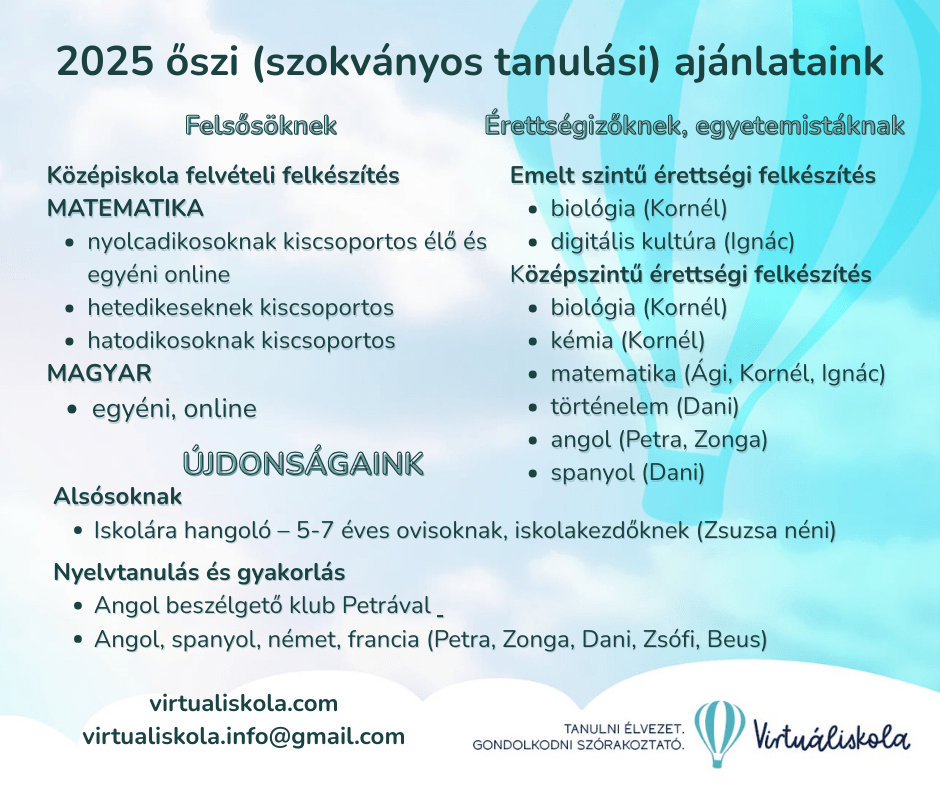 2025 őszi (szokványos tanulási) ajánlataink

Felsősöknek

Középiskola felvételi felkészítés
MATEMATIKA
- nyolcadikosoknak kiscsoportos élő és egyéni online
- hetedikeseknek kiscsoportos
- hatodikosoknak kiscsoportos

MAGYAR
- egyéni, online

Érettségizőknek, egyetemistáknak

Emelt szintű érettségi felkészítés
- biológia (Kornél)
- digitális kultúra (Ignác)

Középszintű érettségi felkészítés
- biológia (Kornél)
- kémia (Kornél)
- matematika (Ági, Kornél, Ignác)
- történelem (Dani)
- angol (Petra, Zonga)
- spanyol (Dani)

ÚJDONSÁGAINK

Alsósoknak
- Iskolára hangoló – 5-7 éves ovisoknak, iskolakezdőknek (Zsuzsa néni)

Nyelvtanulás és gyakorlás
- Angol beszélgető klub Petrával
- Angol, spanyol, német, francia (Petra, Zonga, Dani, Zsófi, Beus)

virtualiskola.com
virtualiskola.info@gmail.com

TANULNI ÉLVEZET.
GONDOLKODNI SZÓRAKOZTATÓ.
Virtuáliskola